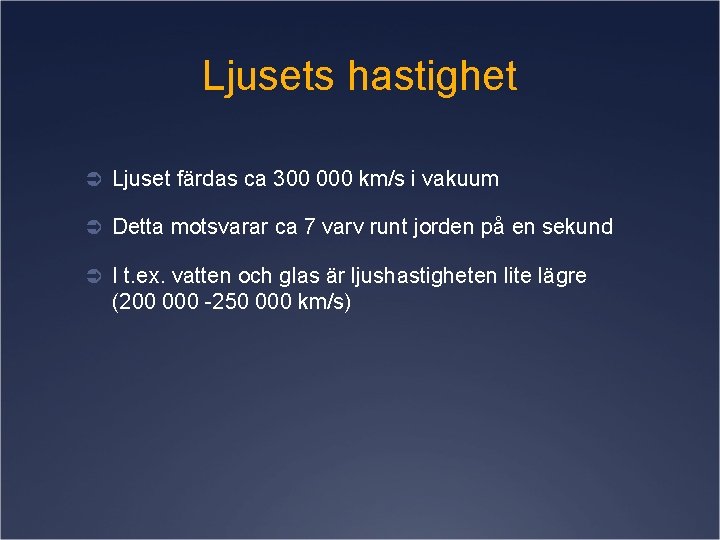 Ljusets hastighet

Ljuset färdas ca 300 000 km/s i vakuum

Detta motsvarar ca 7 varv runt jorden på en sekund

I t.ex. vatten och glas är ljushastigheten lite lägre (200 000 -250 000 km/s)